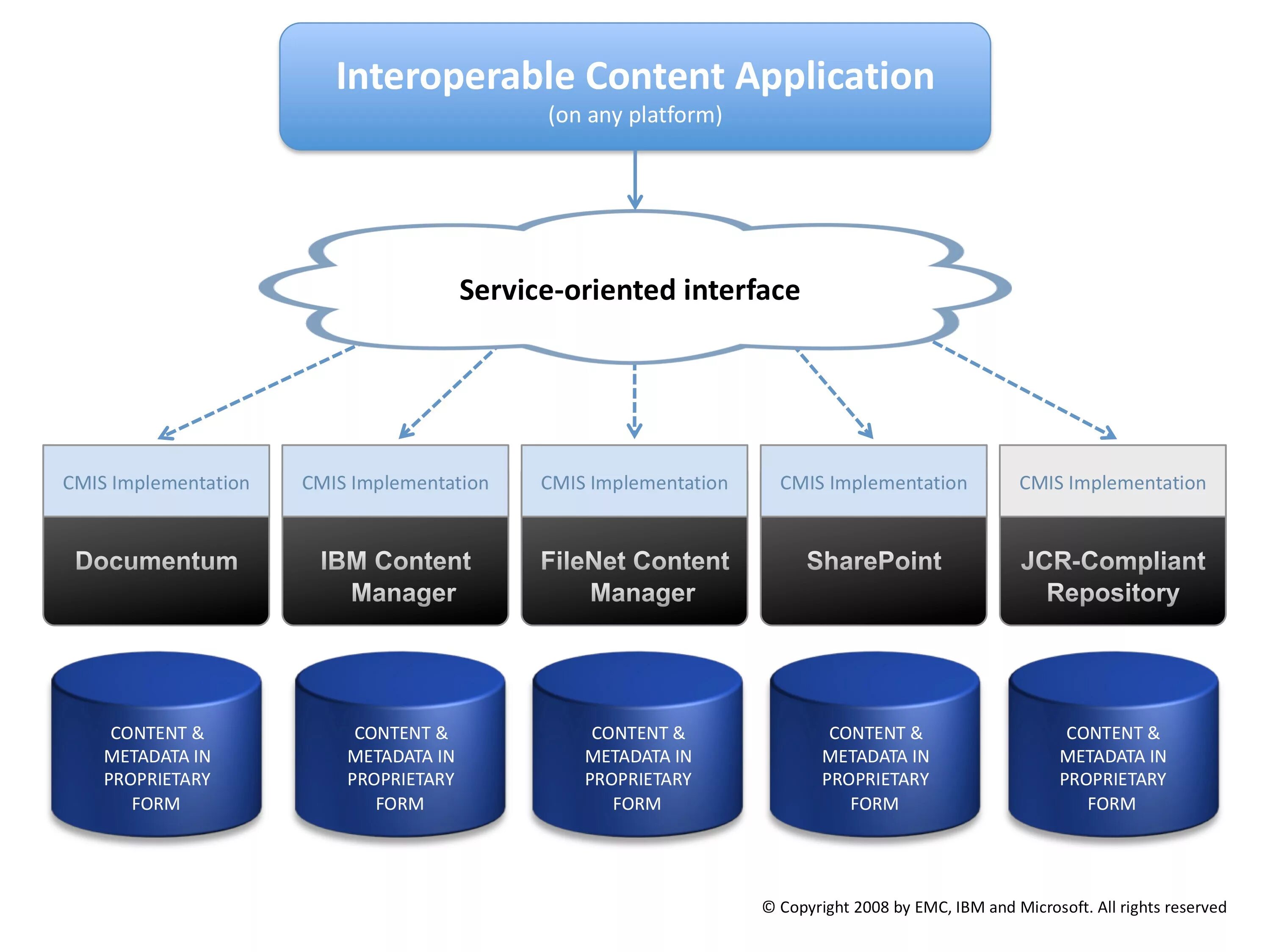 Interoperable Content Application
(on any platform)

Service-oriented interface

CMIS Implementation
Documentum

CMIS Implementation
IBM Content Manager

CMIS Implementation
FileNet Content Manager

CMIS Implementation
SharePoint

CMIS Implementation
JCR-Compliant Repository

CONTENT & METADATA IN PROPRIETARY FORM

CONTENT & METADATA IN PROPRIETARY FORM

CONTENT & METADATA IN PROPRIETARY FORM

CONTENT & METADATA IN PROPRIETARY FORM

CONTENT & METADATA IN PROPRIETARY FORM

© Copyright 2008 by EMC, IBM and Microsoft. All rights reserved